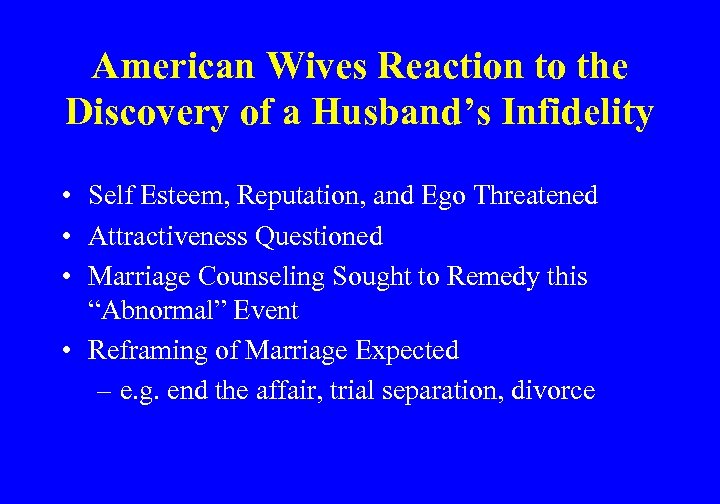 American Wives Reaction to the Discovery of a Husband’s Infidelity

• Self Esteem, Reputation, and Ego Threatened
• Attractiveness Questioned
• Marriage Counseling Sought to Remedy this “Abnormal” Event
• Reframing of Marriage Expected
– e.g. end the affair, trial separation, divorce